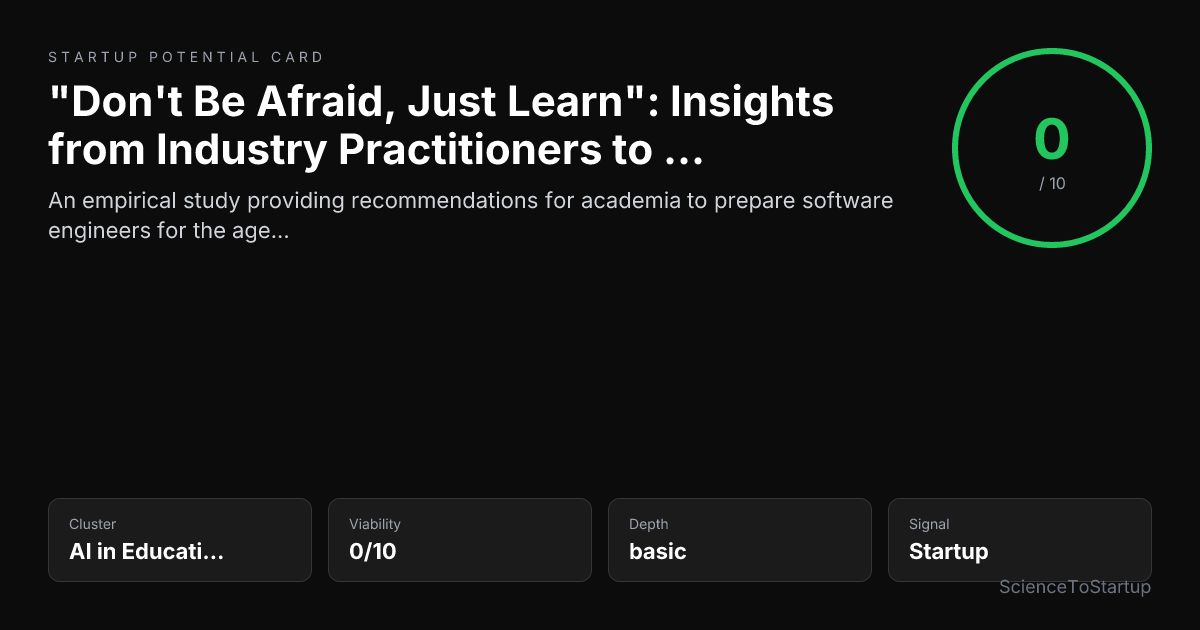 STARTUP POTENTIAL CARD

"Don't Be Afraid, Just Learn": Insights from Industry Practitioners to ...

An empirical study providing recommendations for academia to prepare software engineers for the age...

0
/ 10

Cluster
AI in Educati...

Viability
0/10

Depth
basic

Signal
Startup

ScienceToStartup